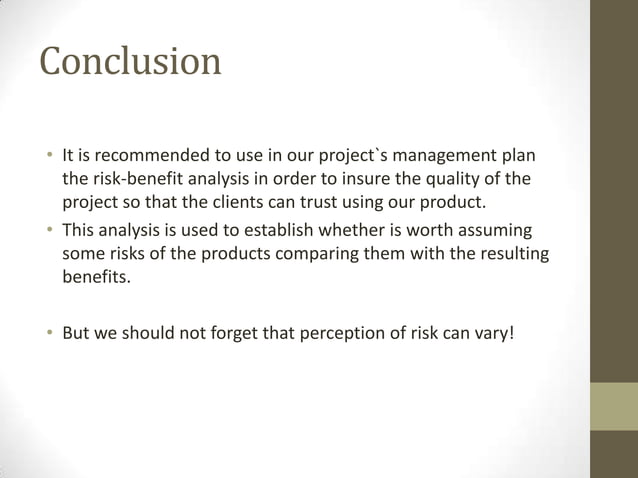 Conclusion

• It is recommended to use in our project`s management plan the risk-benefit analysis in order to insure the quality of the project so that the clients can trust using our product.
• This analysis is used to establish whether is worth assuming some risks of the products comparing them with the resulting benefits.

• But we should not forget that perception of risk can vary!